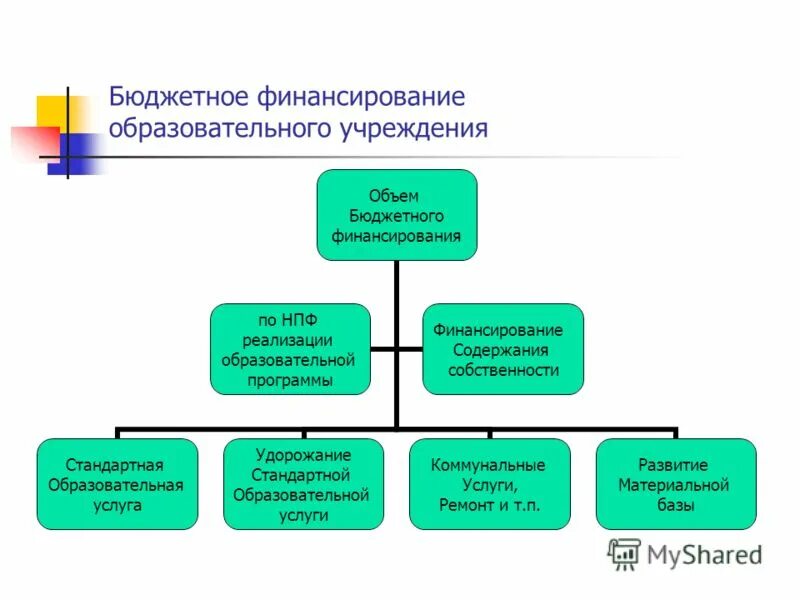 Бюджетное финансирование образовательного учреждения

Объем Бюджетного финансирования

по НПФ реализации образовательной программы

Финансирование Содержания собственности

Стандартная Образовательная услуга

Удорожание Стандартной Образовательной услуги

Коммунальные Услуги, Ремонт и т.п.

Развитие Материальной базы

MyShared